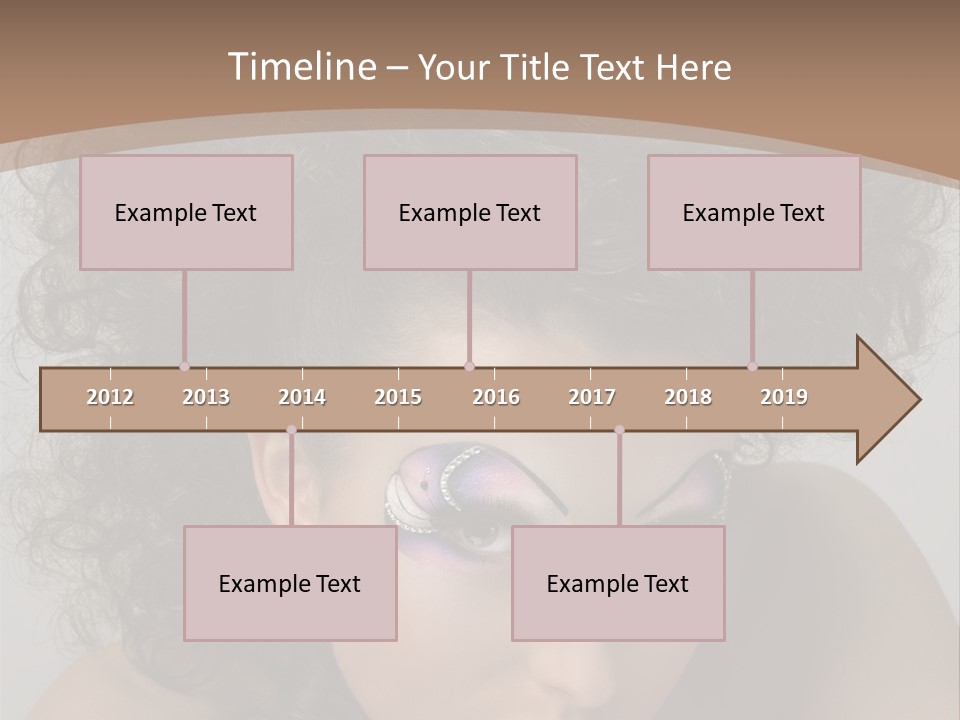 Timeline – Your Title Text Here

Example Text

Example Text

Example Text

2012 2013 2014 2015 2016 2017 2018 2019

Example Text

Example Text